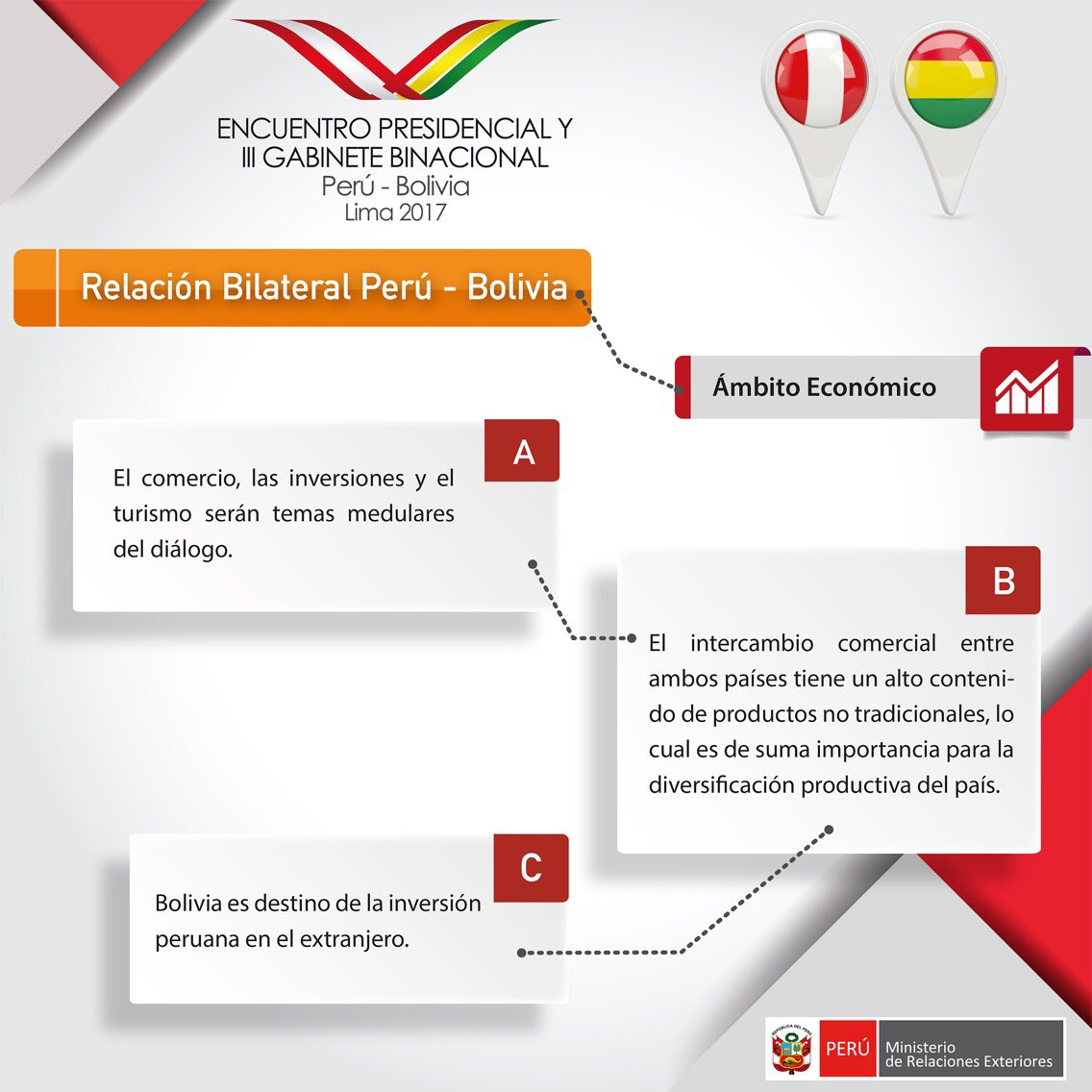 ENCUENTRO PRESIDENCIAL Y
III GABINETE BINACIONAL
Perú - Bolivia
Lima 2017

Relación Bilateral Perú - Bolivia

Ámbito Económico

A

El comercio, las inversiones y el turismo serán temas medulares del diálogo.

B

El intercambio comercial entre ambos países tiene un alto contenido de productos no tradicionales, lo cual es de suma importancia para la diversificación productiva del país.

C

Bolivia es destino de la inversión peruana en el extranjero.

REPÚBLICA DEL PERÚ
PERÚ Ministerio de Relaciones Exteriores